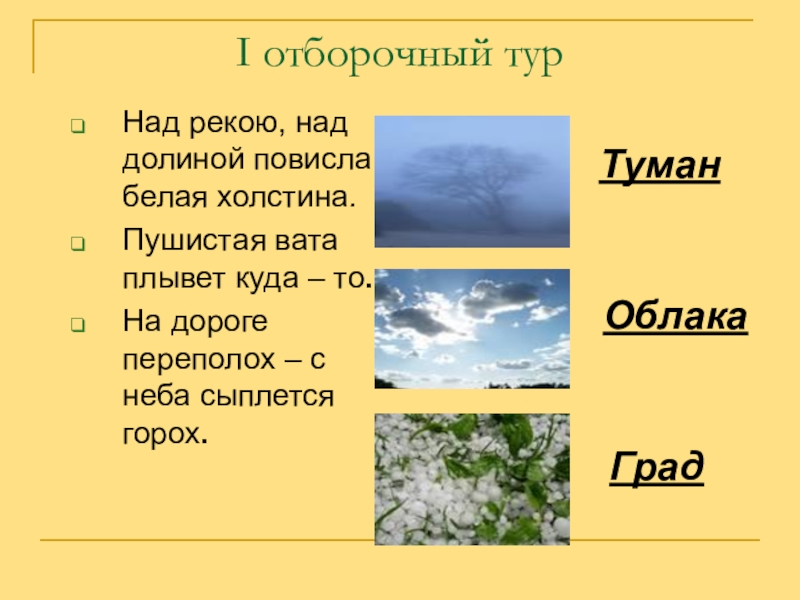 I отборочный тур

Над рекою, над долиной повисла белая холстина.

Пушистая вата плывет куда – то.

На дороге переполох – с неба сыплется горох.

Туман

Облака

Град